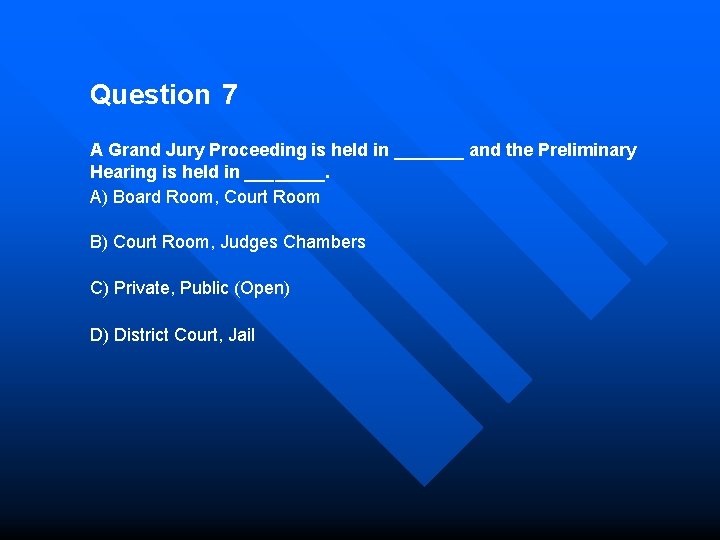 Question 7

A Grand Jury Proceeding is held in _______ and the Preliminary Hearing is held in ________.

A) Board Room, Court Room

B) Court Room, Judges Chambers

C) Private, Public (Open)

D) District Court, Jail